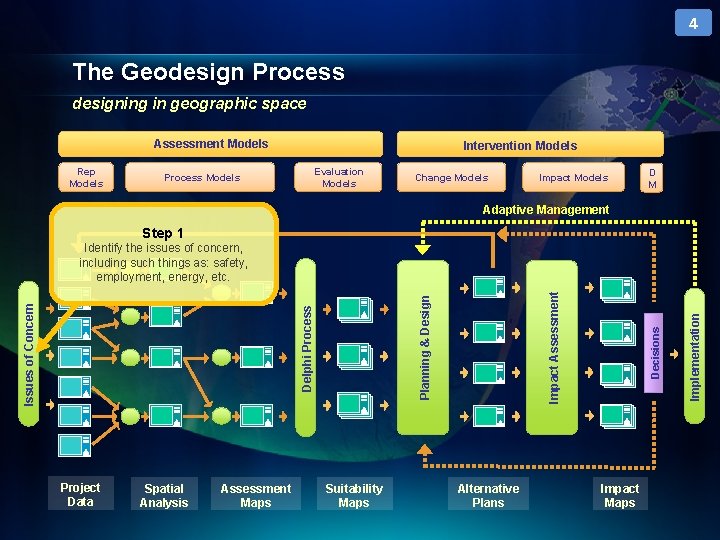 4

The Geodesign Process

designing in geographic space

Assessment Models

Intervention Models

Rep Models

Process Models

Evaluation Models

Change Models

Impact Models

D M

Adaptive Management

Step 1
Identify the issues of concern, including such things as: safety, employment, energy, etc.

Issues of Concern

Delphi Process

Planning & Design

Impact Assessment

Decisions

Implementation

Project Data

Spatial Analysis

Assessment Maps

Suitability Maps

Alternative Plans

Impact Maps